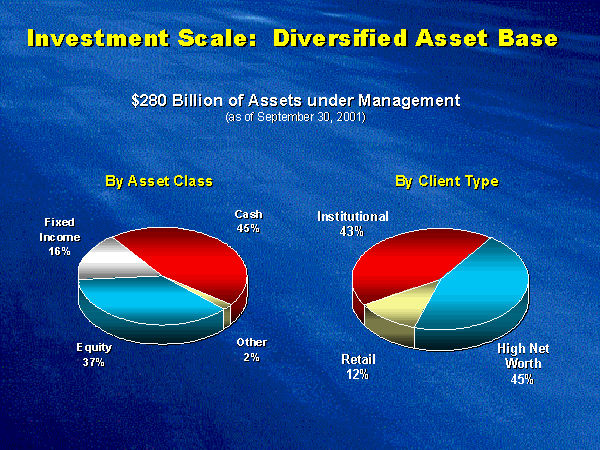 Investment Scale: Diversified Asset Base

$280 Billion of Assets under Management
(as of September 30, 2001)

By Asset Class

Fixed Income 16%

Cash 45%

Equity 37%

Other 2%

By Client Type

Institutional 43%

Retail 12%

High Net Worth 45%